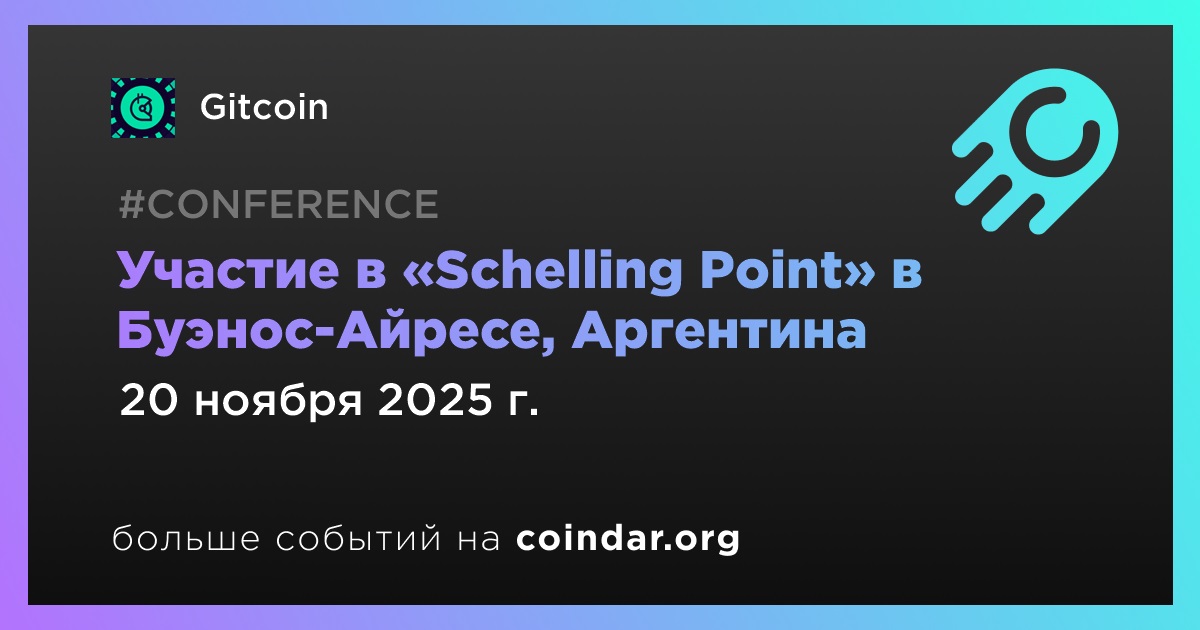 Gitcoin

#CONFERENCE

Участие в «Schelling Point» в Буэнос-Айресе, Аргентина

20 ноября 2025 г.

больше событий на coindar.org